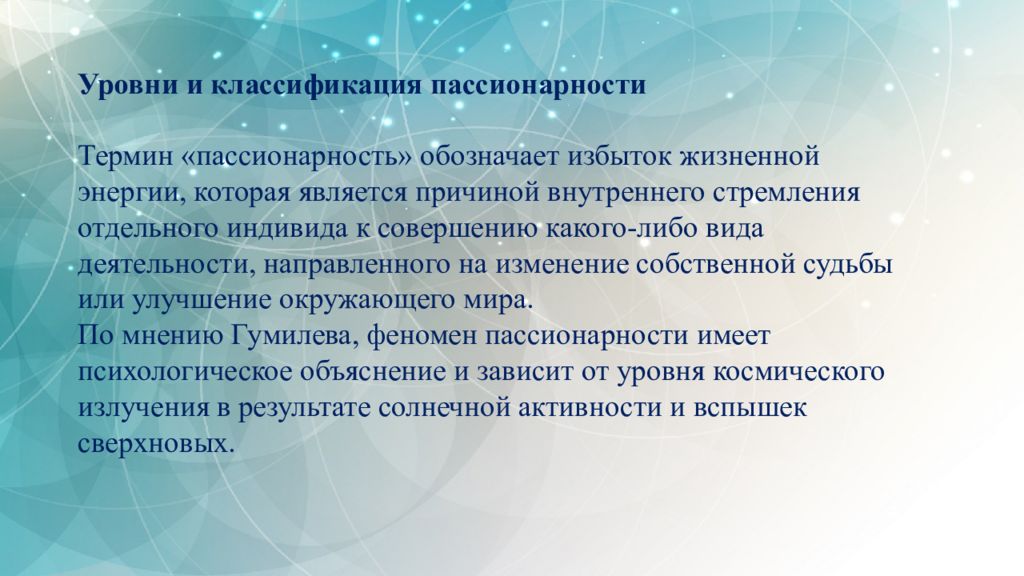 Уровни и классификация пассионарности

Термин «пассионарность» обозначает избыток жизненной энергии, которая является причиной внутреннего стремления отдельного индивида к совершению какого-либо вида деятельности, направленного на изменение собственной судьбы или улучшение окружающего мира.
По мнению Гумилева, феномен пассионарности имеет психологическое объяснение и зависит от уровня космического излучения в результате солнечной активности и вспышек сверхновых.